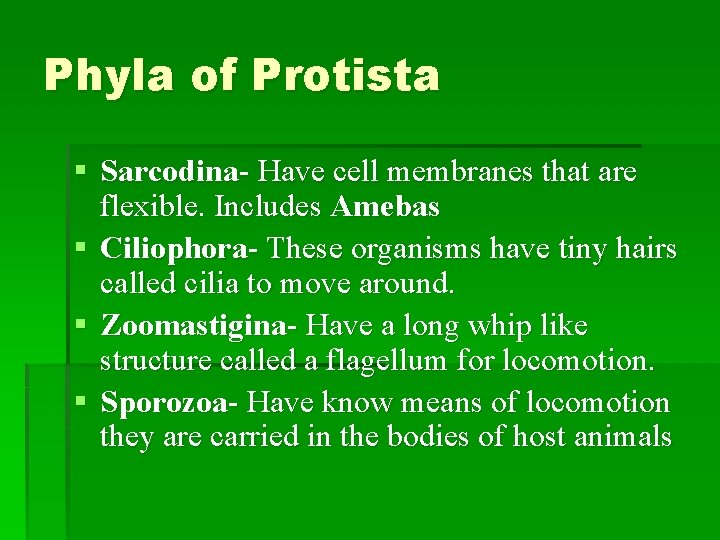 Phyla of Protista

▪ Sarcodina- Have cell membranes that are flexible. Includes Amebas

▪ Ciliophora- These organisms have tiny hairs called cilia to move around.

▪ Zoomastigina- Have a long whip like structure called a flagellum for locomotion.

▪ Sporozoa- Have know means of locomotion they are carried in the bodies of host animals